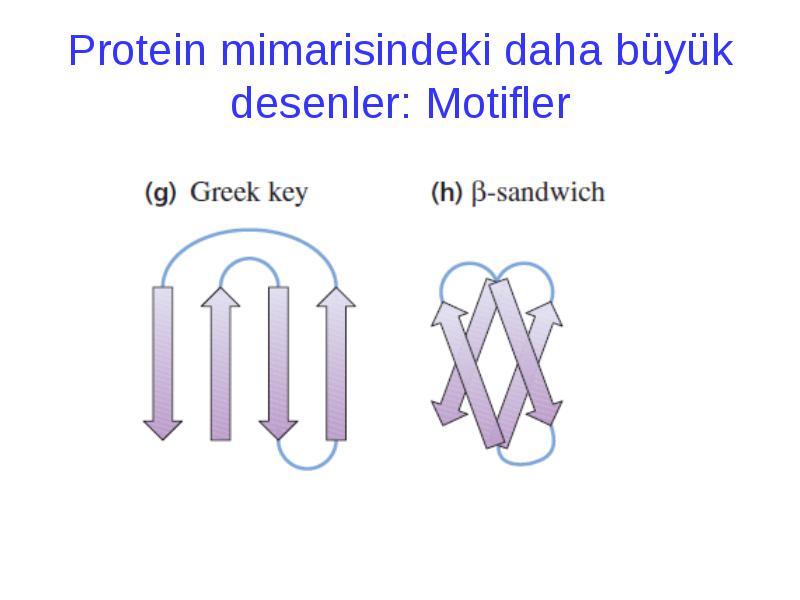 Protein mimarisindeki daha büyük desenler: Motifler

(g) Greek key

(h) β-sandwich